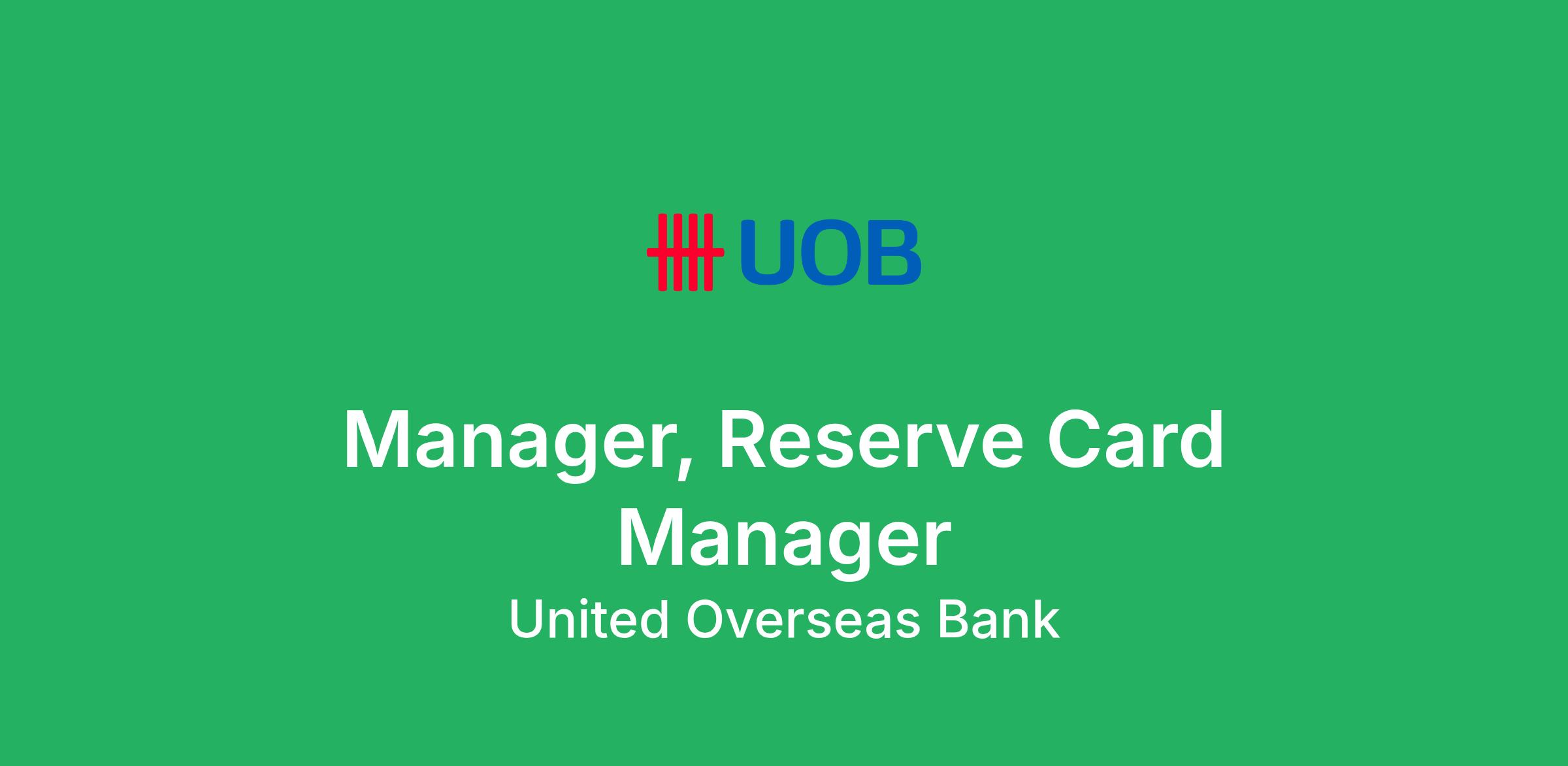 UOB

Manager, Reserve Card Manager

United Overseas Bank